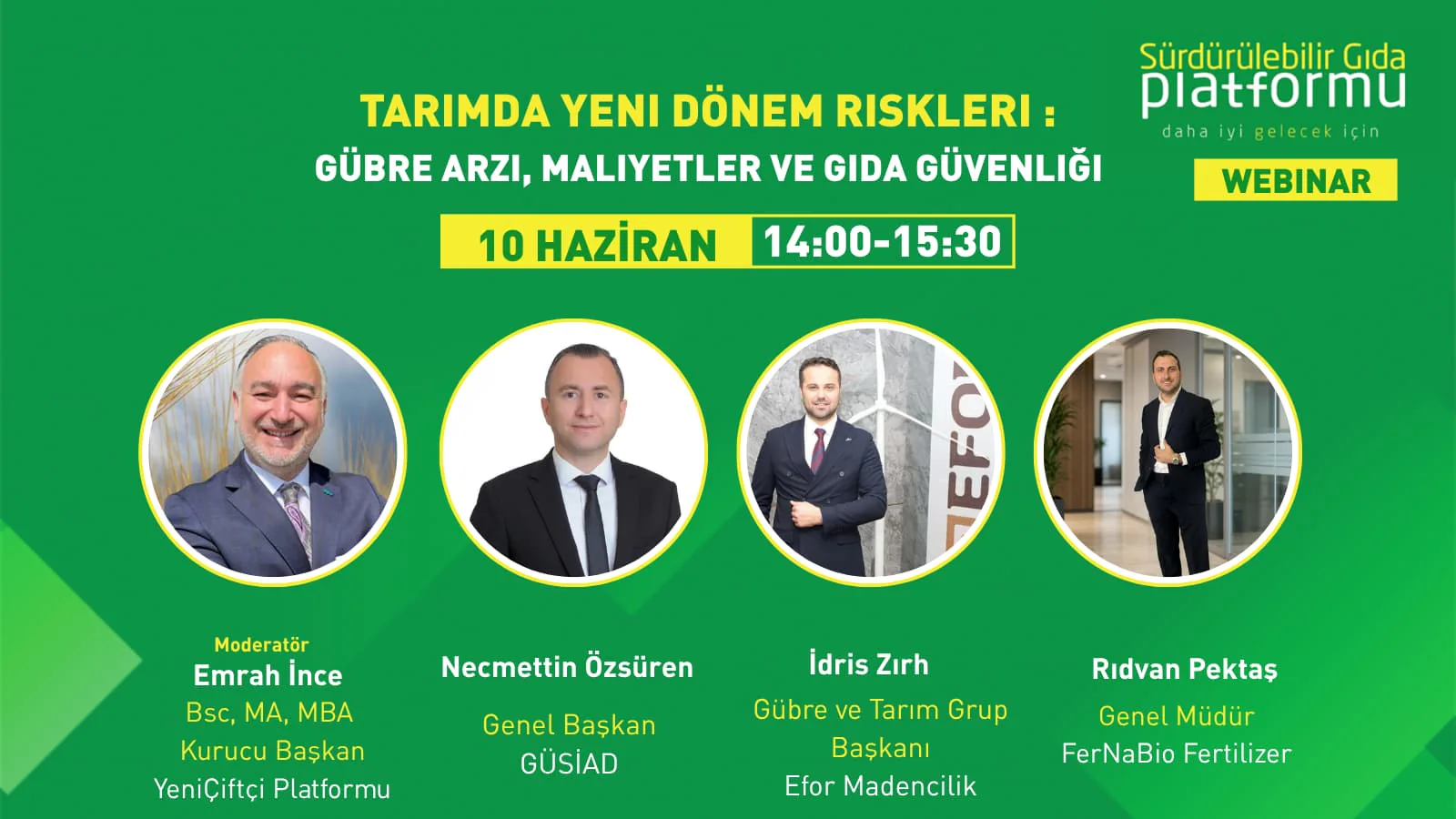 Sürdürülebilir Gıda
platformu
daha iyi gelecek için

WEBINAR

TARIMDA YENI DÖNEM RISKLERI :
GÜBRE ARZI, MALIYETLER VE GIDA GÜVENLIĞI

10 HAZİRAN 14:00-15:30

EFO

Moderatör
Emrah İnce
Bsc, MA, MBA
Kurucu Başkan
YeniÇiftçi Platformu

Necmettin Özsüren
Genel Başkan
GÜSİAD

İdris Zırh
Gübre ve Tarım Grup Başkanı
Efor Madencilik

Rıdvan Pektaş
Genel Müdür
FerNaBio Fertilizer